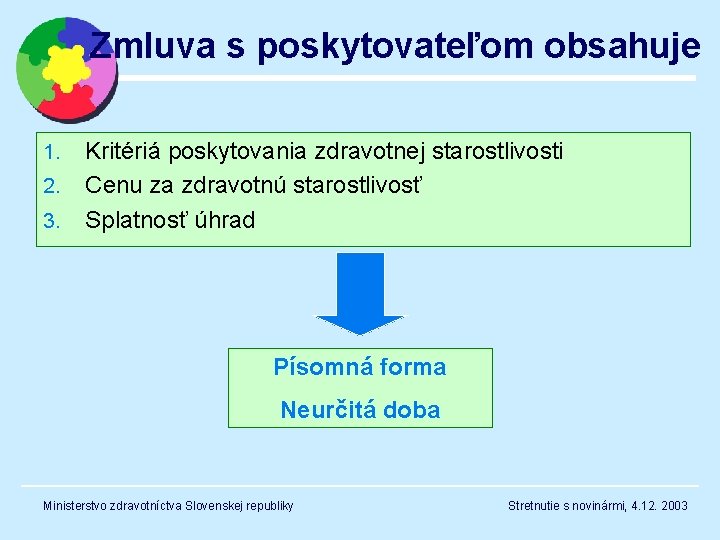 Zmluva s poskytovateľom obsahuje

1. Kritériá poskytovania zdravotnej starostlivosti
2. Cenu za zdravotnú starostlivosť
3. Splatnosť úhrad

Písomná forma
Neurčitá doba

Ministerstvo zdravotníctva Slovenskej republiky

Stretnutie s novinármi, 4.12. 2003